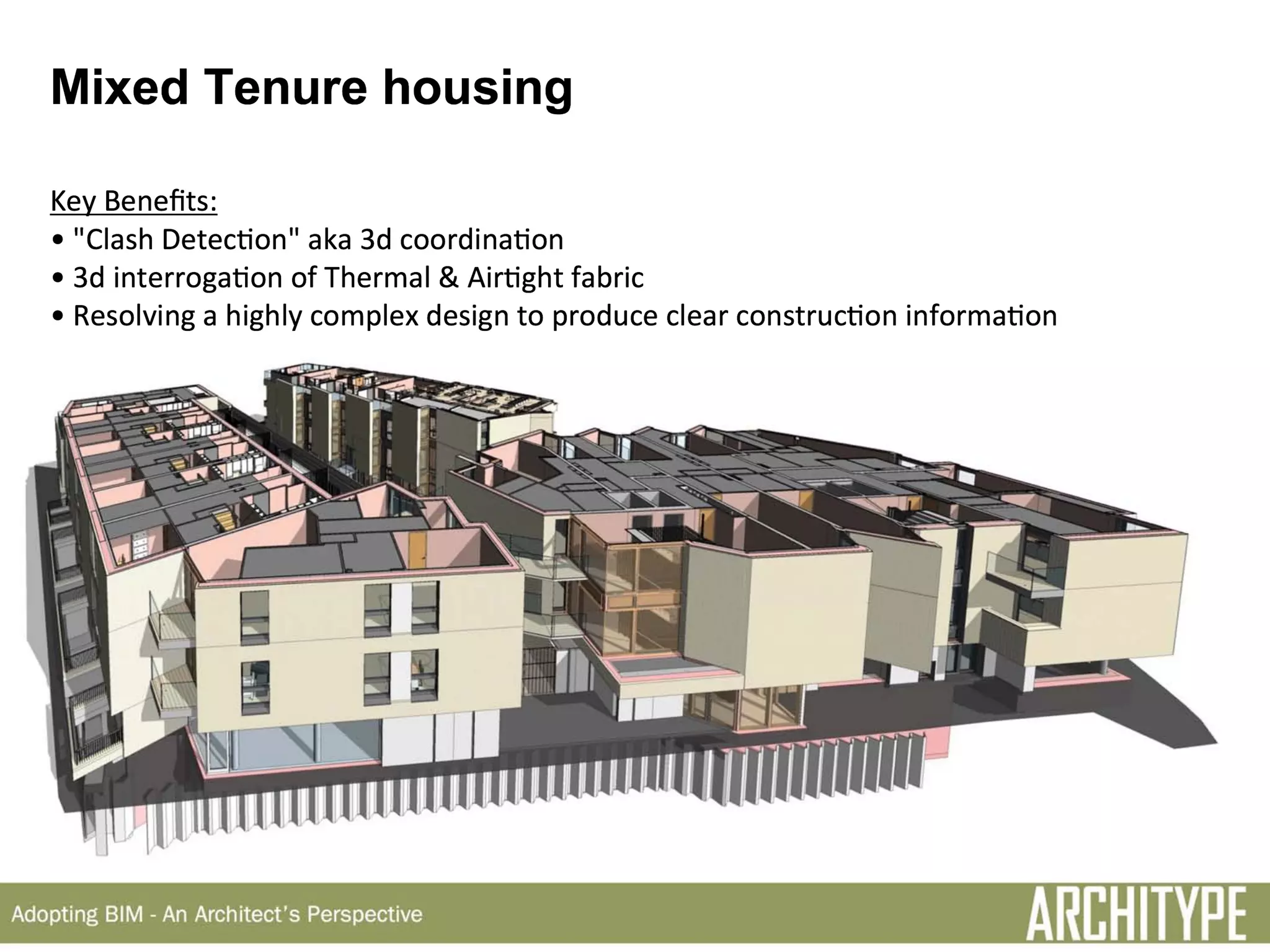 Mixed Tenure housing

Key Benefits:
• "Clash Detection" aka 3d coordination
• 3d interrogation of Thermal & Airtight fabric
• Resolving a highly complex design to produce clear construction information

Adopting BIM - An Architect's Perspective

ARCHITYPE